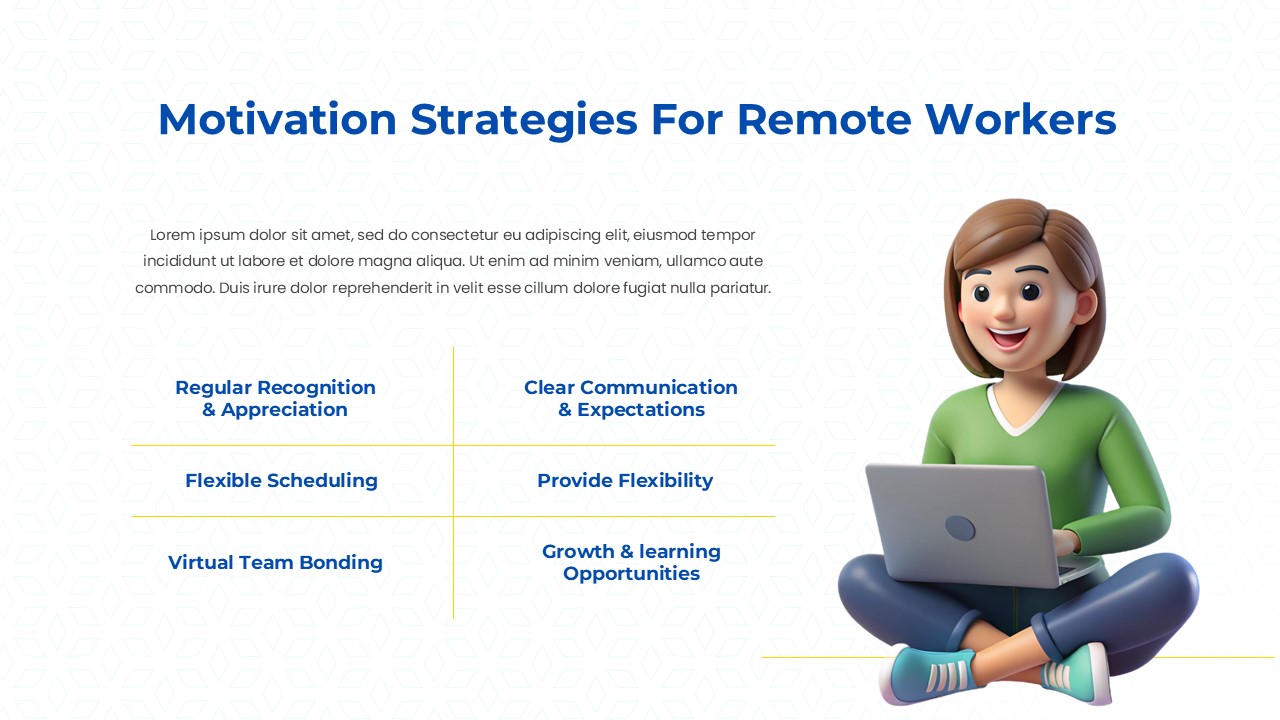 Motivation Strategies For Remote Workers

Lorem ipsum dolor sit amet, sed do consectetur eu adipiscing elit, eiusmod tempor incididunt ut labore et dolore magna aliqua. Ut enim ad minim veniam, ullamco aute commodo. Duis irure dolor reprehenderit in velit esse cillum dolore fugiat nulla pariatur.

| Regular Recognition & Appreciation | Clear Communication & Expectations |
|---|---|
| Flexible Scheduling | Provide Flexibility |
| Virtual Team Bonding | Growth & learning Opportunities |